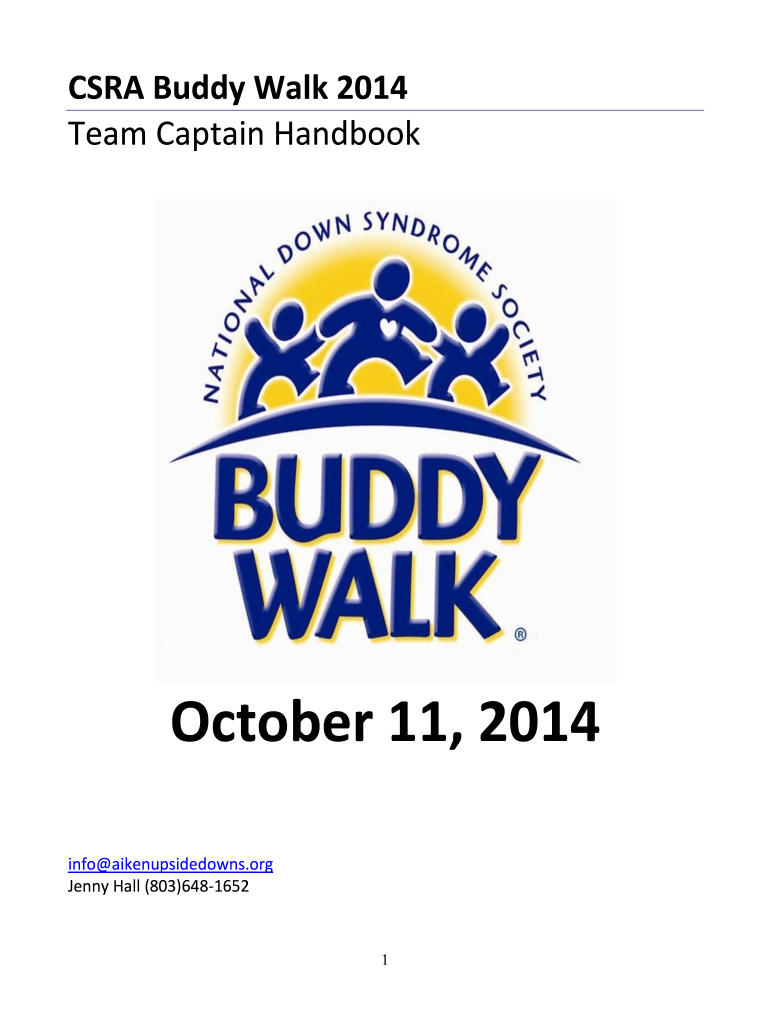 CSRA Buddy Walk 2014
Team Captain Handbook

NATIONAL DOWN SYNDROME SOCIETY
BUDDY WALK
®

October 11, 2014

info@aikenupsidedowns.org
Jenny Hall (803)648-1652

1